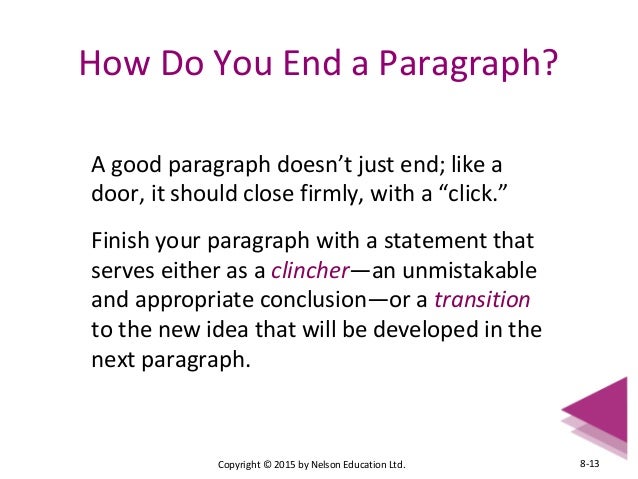 How Do You End a Paragraph?

A good paragraph doesn’t just end; like a door, it should close firmly, with a “click.”

Finish your paragraph with a statement that serves either as a clincher—an unmistakable and appropriate conclusion—or a transition to the new idea that will be developed in the next paragraph.

Copyright © 2015 by Nelson Education Ltd.

8-13